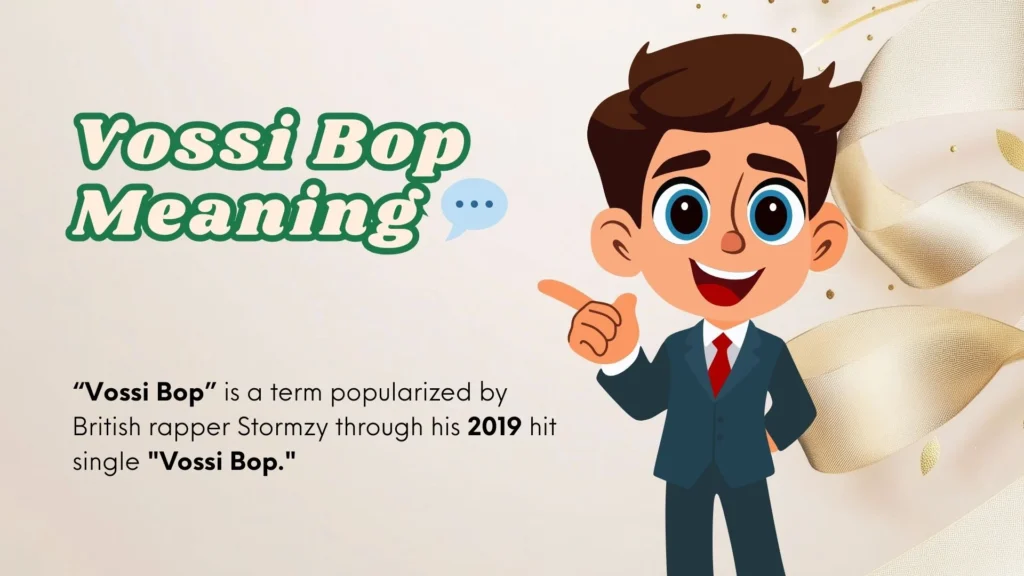 Vossi Bop Meaning

“Vossi Bop” is a term popularized by British rapper Stormzy through his 2019 hit single "Vossi Bop."